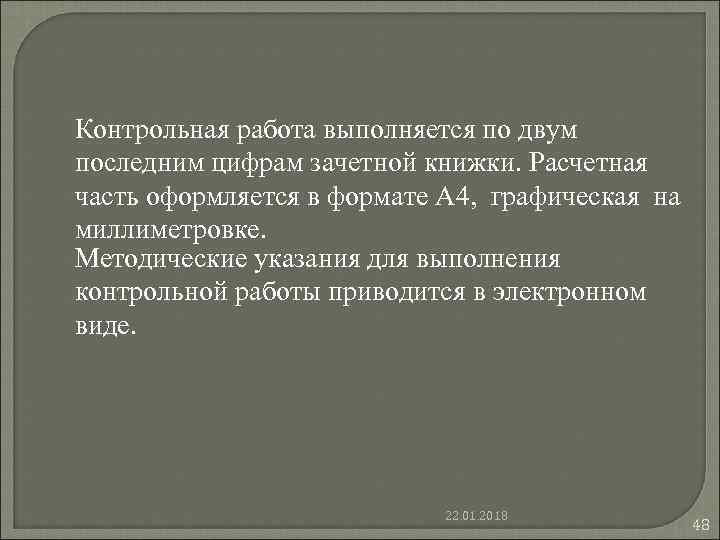 Контрольная работа выполняется по двум последним цифрам зачетной книжки. Расчетная часть оформляется в формате А4, графическая на миллиметровке.

Методические указания для выполнения контрольной работы приводится в электронном виде.

22.01.2018

48